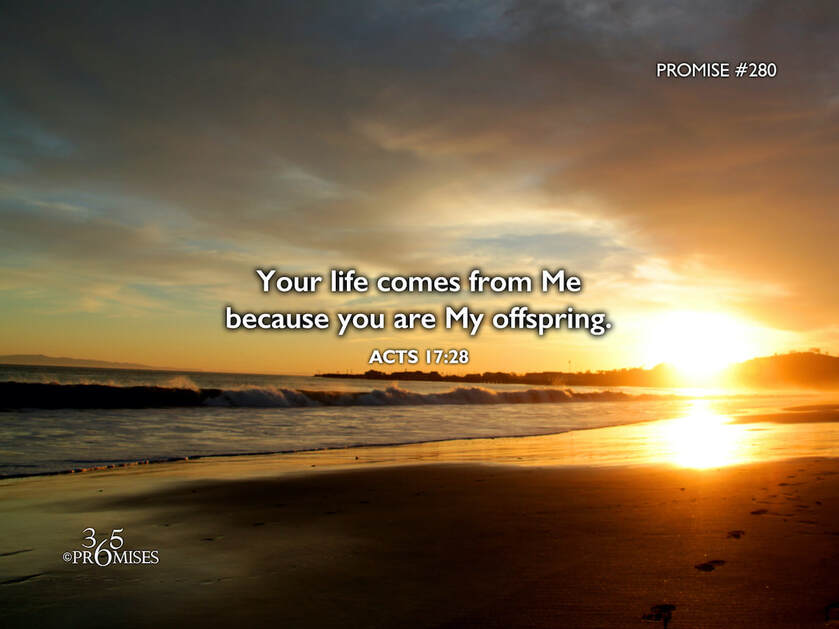 PROMISE #280

Your life comes from Me because you are My offspring.

ACTS 17:28

365 ©PROMISES